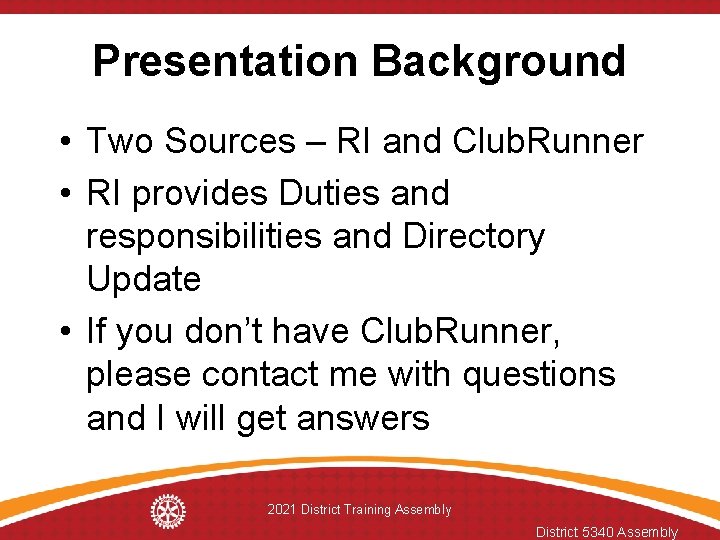 Presentation Background

• Two Sources – RI and ClubRunner
• RI provides Duties and responsibilities and Directory Update
• If you don't have ClubRunner, please contact me with questions and I will get answers

2021 District Training Assembly

District 5340 Assembly